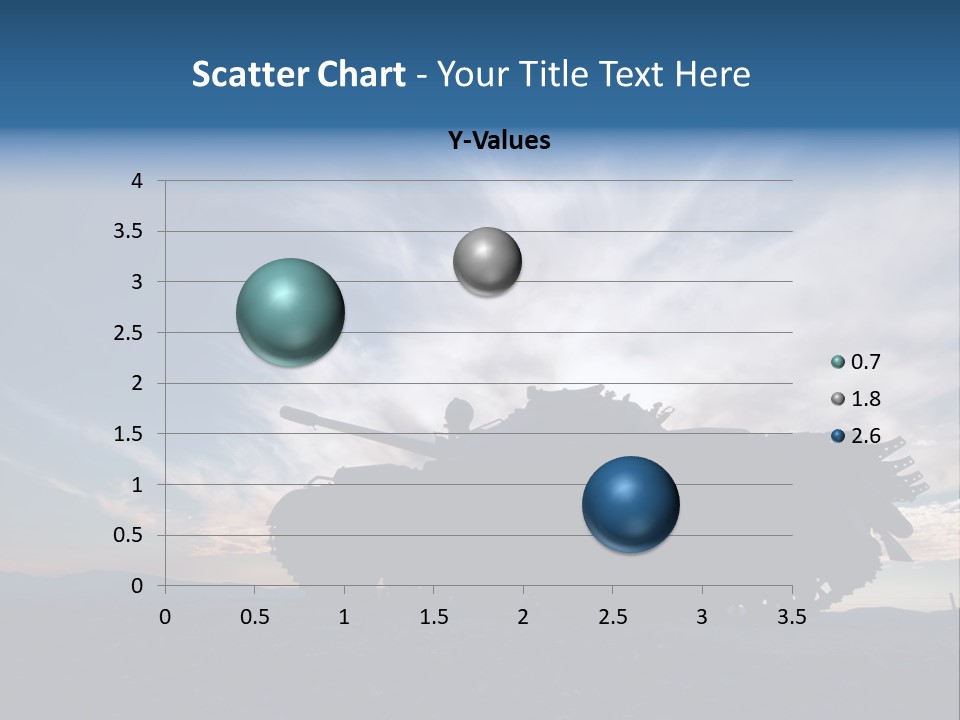 Scatter Chart - Your Title Text Here

Y-Values

4
3.5
3
2.5
2
1.5
1
0.5
0

0 0.5 1 1.5 2 2.5 3 3.5

0.7
1.8
2.6